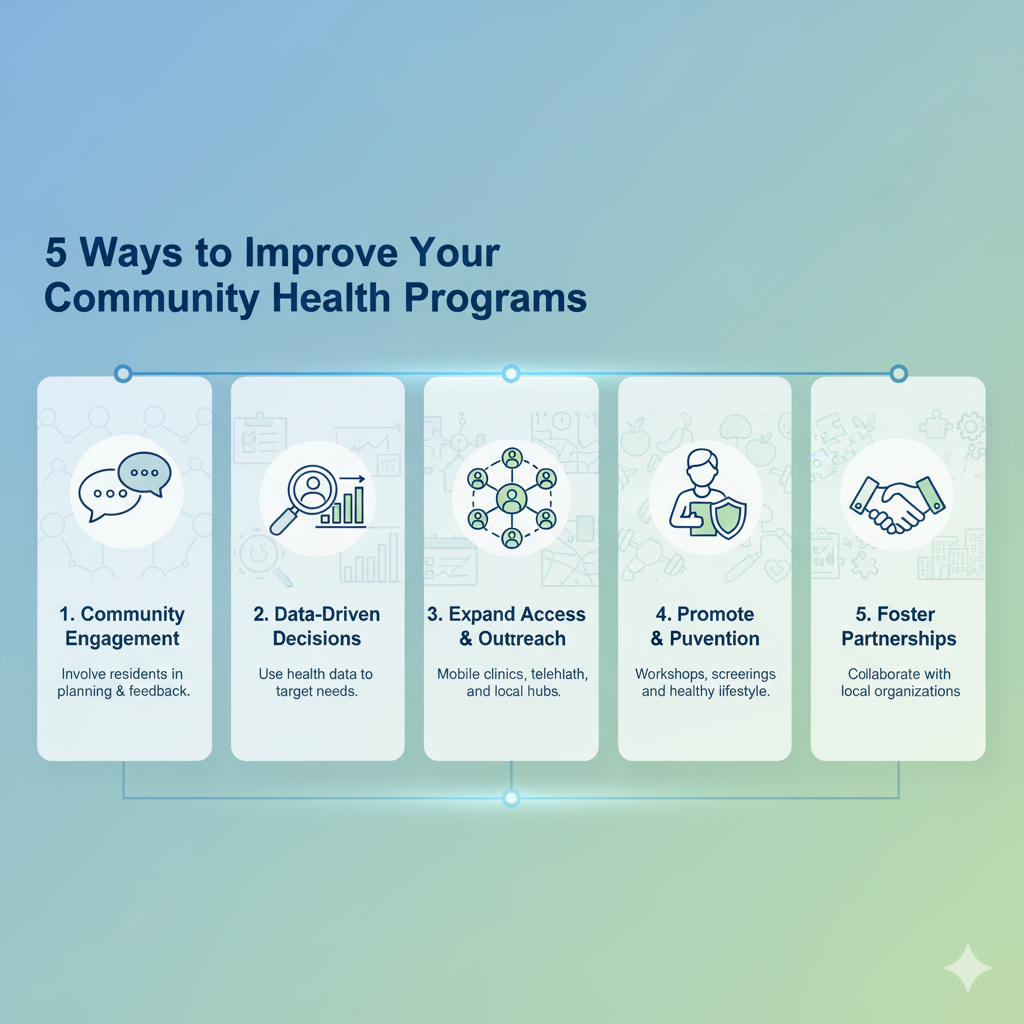 5 Ways to Improve Your Community Health Programs

1. Community Engagement

Involve residents in planning & feedback.

2. Data-Driven Decisions

Use health data to target needs.

3. Expand Access & Outtreach

Mobile clinics, telehlath, and local hubs.

4. Promote & Puvention

Workshops, screerings and healthy iifestyle.

5. Foster Partnerships

Collaborate with local organizations